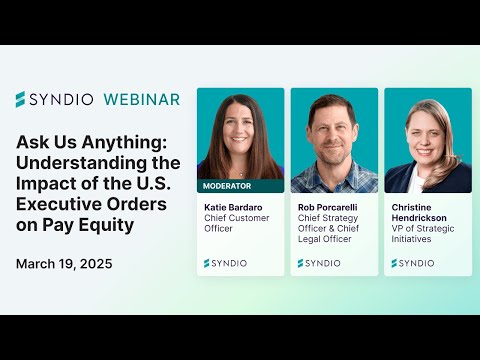 SYNDIO WEBINAR

Ask Us Anything: Understanding the Impact of the U.S. Executive Orders on Pay Equity

March 19, 2025

MODERATOR

Katie Bardaro
Chief Customer Officer

SYNDIO

Rob Porcarelli
Chief Strategy Officer & Chief Legal Officer

SYNDIO

Christine Hendrickson
VP of Strategic Initiatives

SYNDIO